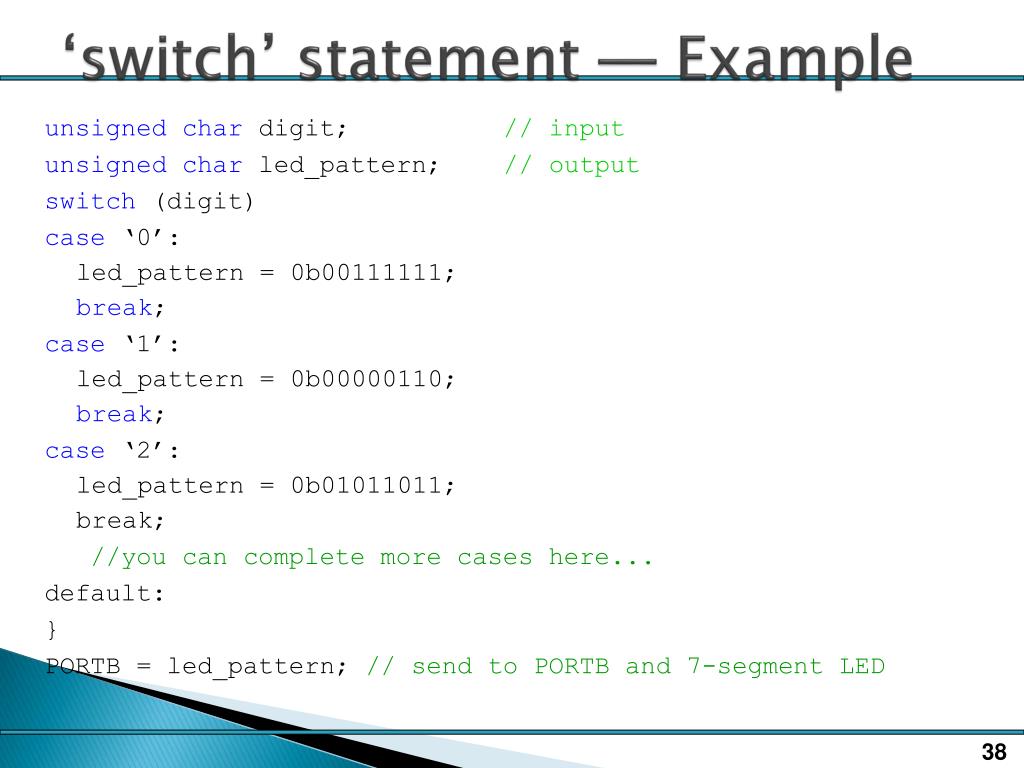 ‘switch’ statement — Example

unsigned char digit;          // input
unsigned char led_pattern;    // output
switch (digit)
case ‘0’:
  led_pattern = 0b00111111;
  break;
case ‘1’:
  led_pattern = 0b00000110;
  break;
case ‘2’:
  led_pattern = 0b01011011;
  break;
   //you can complete more cases here...
default:
}
PORTB = led_pattern; // send to PORTB and 7-segment LED

38